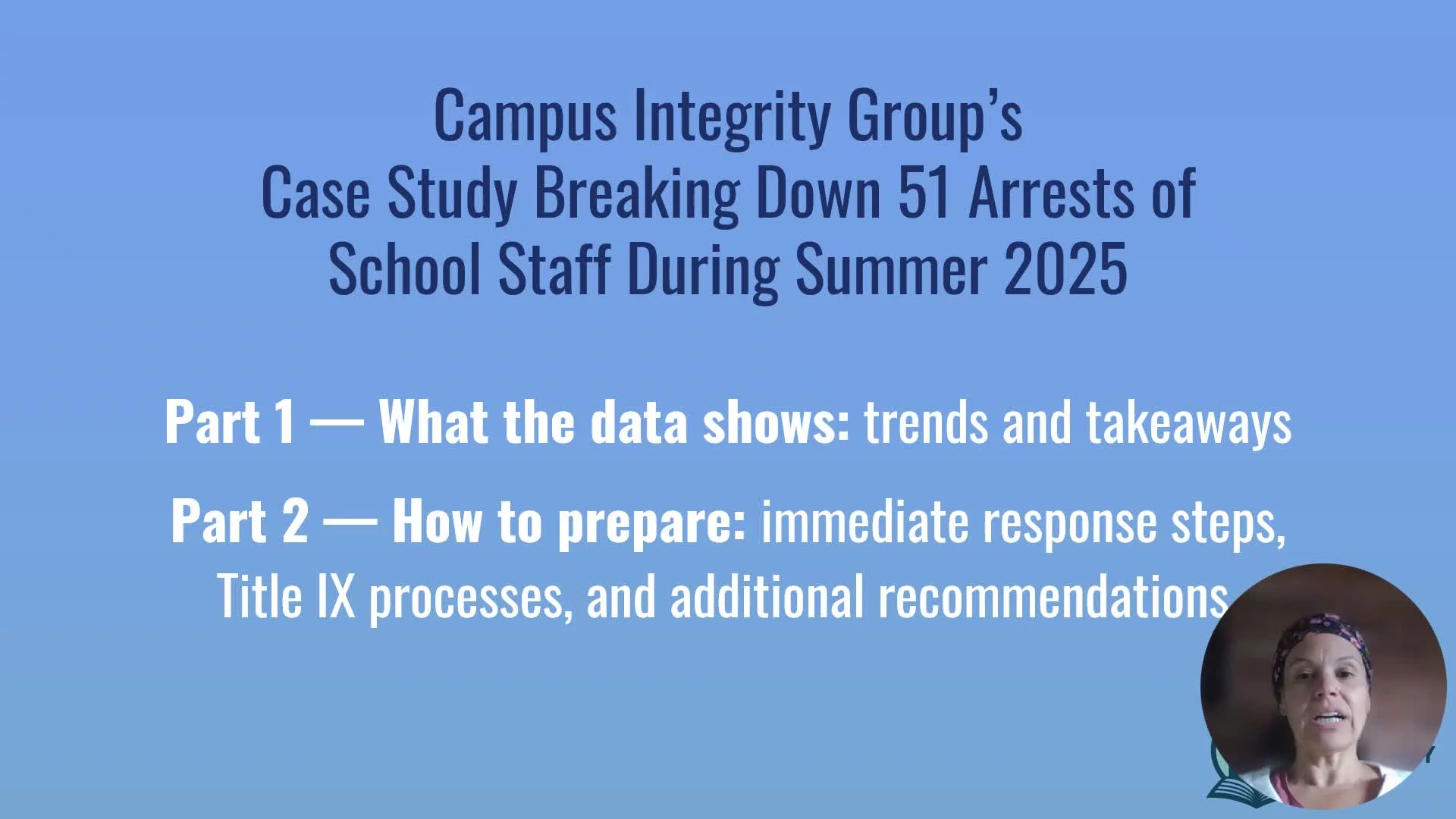 Campus Integrity Group's
Case Study Breaking Down 51 Arrests of
School Staff During Summer 2025

Part 1 — What the data shows: trends and takeaways

Part 2 — How to prepare: immediate response steps, Title IX processes, and additional recommendations